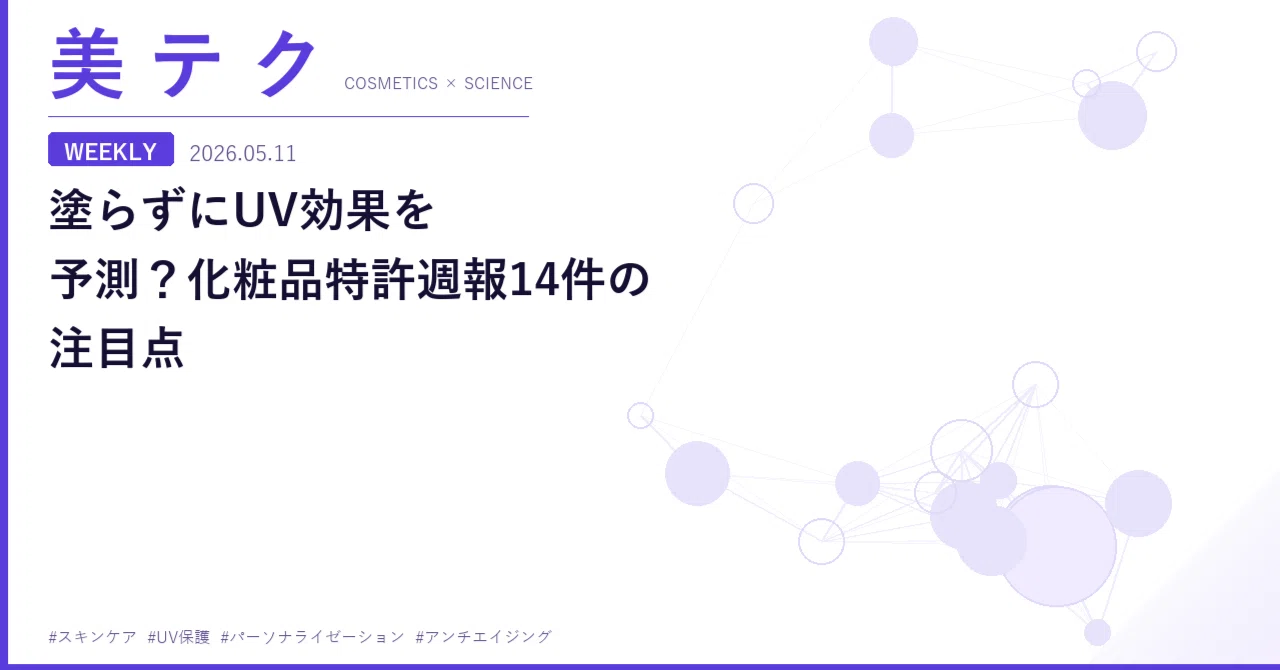 美テク COSMETICS × SCIENCE

WEEKLY 2026.05.11

塗らずにUV効果を予測？化粧品特許週報14件の注目点

#スキンケア #UV保護 #パーソナライゼーション #アンチエイジング